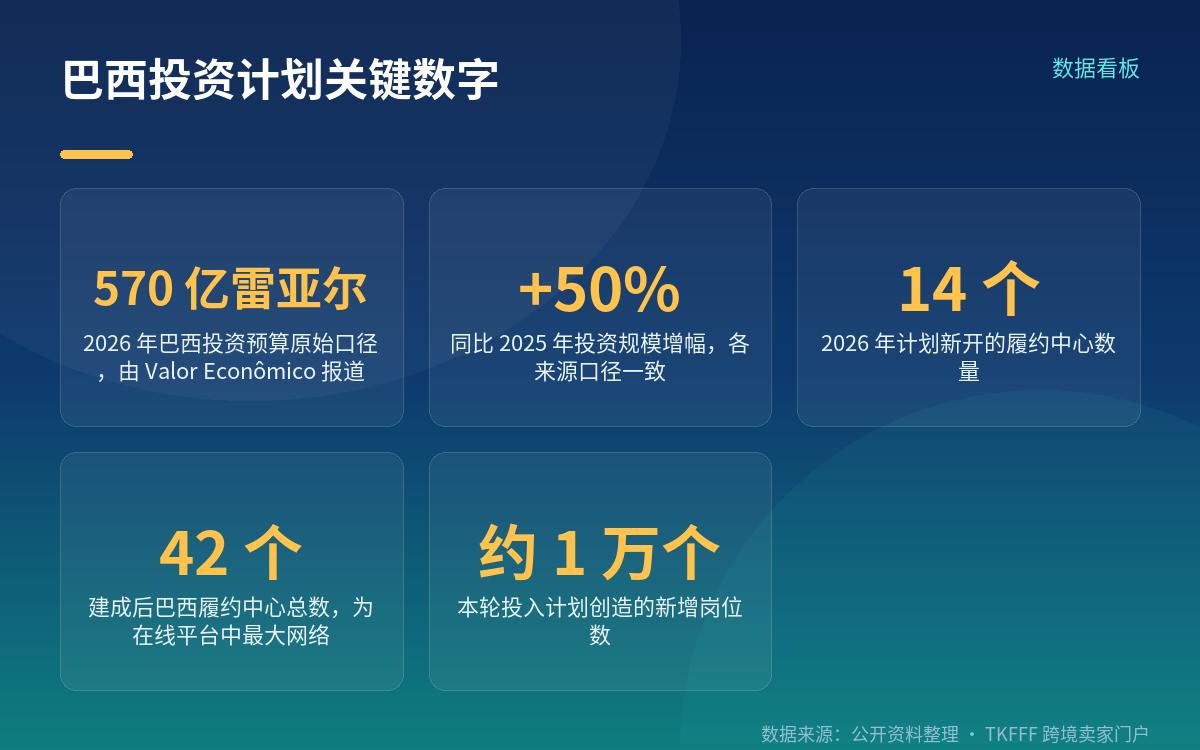 巴西投资计划关键数字

数据看板

570 亿雷亚尔
2026 年巴西投资预算原始口径，由 Valor Econômico 报道

+50%
同比 2025 年投资规模增幅，各来源口径一致

14 个
2026 年计划新开的履约中心数量

42 个
建成后巴西履约中心总数，为在线平台中最大网络

约 1 万个
本轮投入计划创造的新增岗位数

数据来源：公开资料整理 · TKFFF 跨境卖家门户